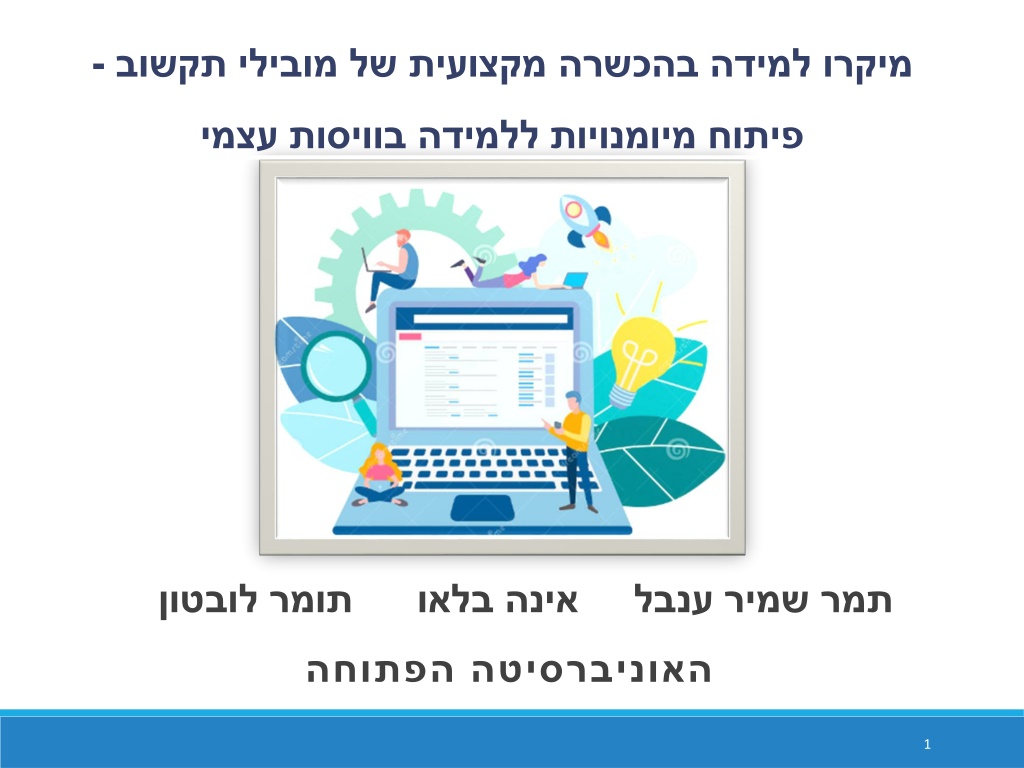 מיקרו למידה בהכשרה מקצועית של מובילי תקשוב -

פיתוח מיומנויות ללמידה בוויסות עצמי

תמר שמיר ענבל     אינה בלאו     תומר לובטון

האוניברסיטה הפתוחה

1